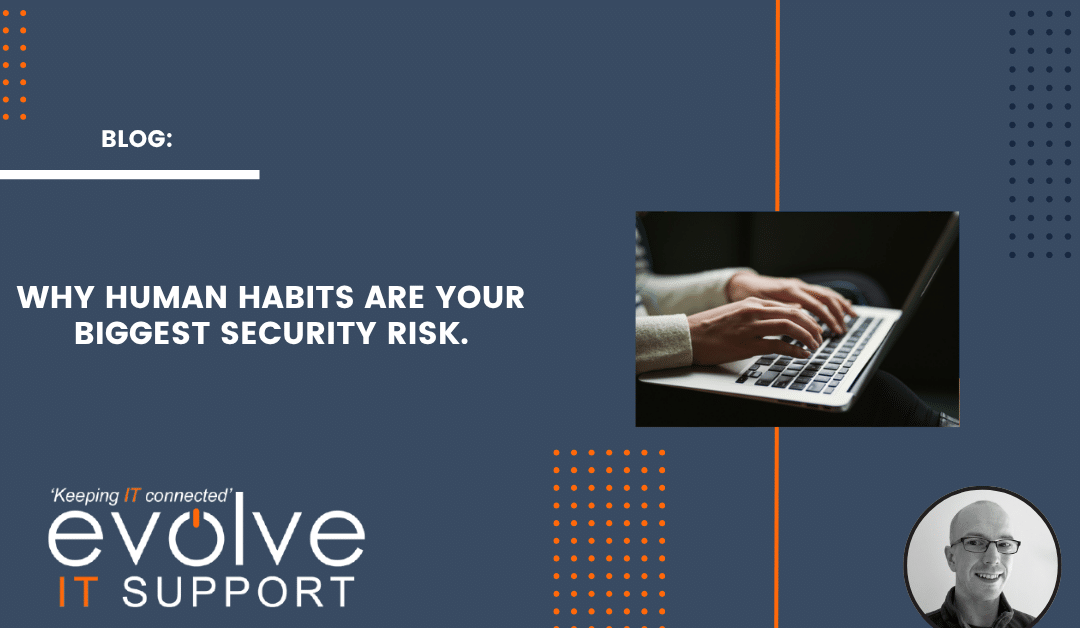 BLOG:

WHY HUMAN HABITS ARE YOUR BIGGEST SECURITY RISK.

'Keeping IT connected'
evolve
IT SUPPORT